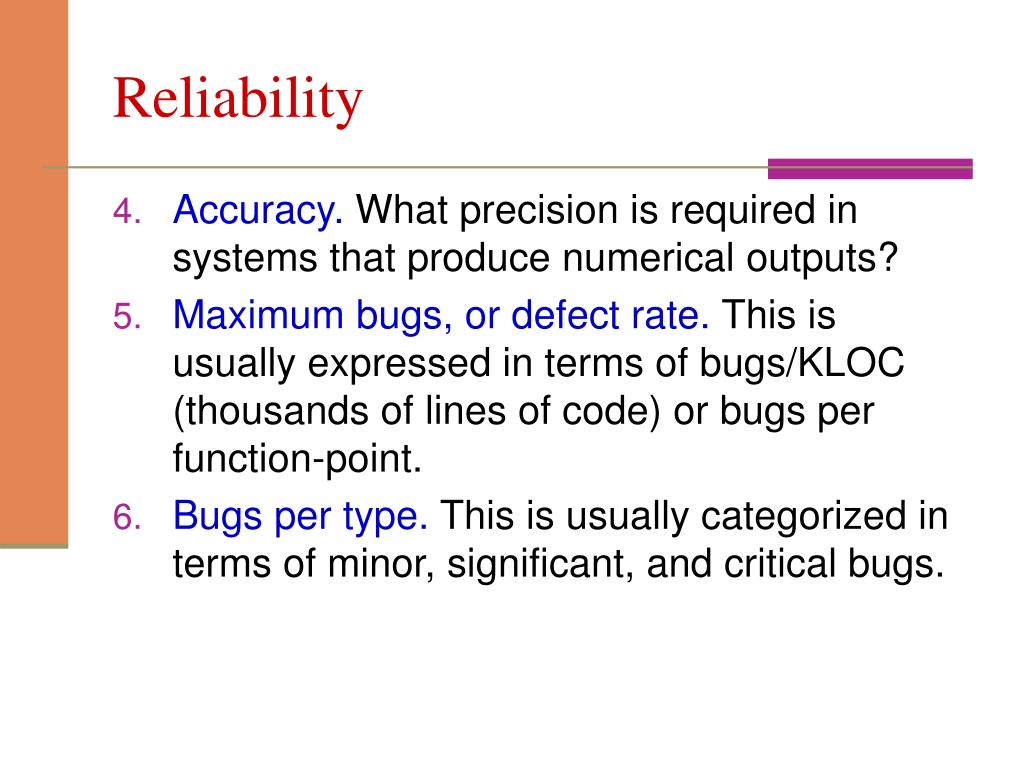 Reliability

4. Accuracy. What precision is required in systems that produce numerical outputs?

5. Maximum bugs, or defect rate. This is usually expressed in terms of bugs/KLOC (thousands of lines of code) or bugs per function-point.

6. Bugs per type. This is usually categorized in terms of minor, significant, and critical bugs.